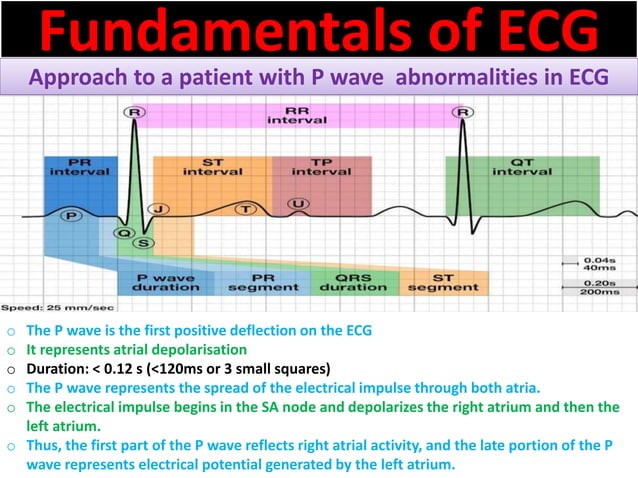 Fundamentals of ECG

Approach to a patient with P wave abnormalities in ECG

R
RR interval
R

PR interval

ST interval

TP interval

QT interval

P
Q
S
J
T
U

P wave duration
PR segment
QRS duration
ST segment

0.04s
40ms
0.20s
200ms

Speed: 25 mm/sec

o The P wave is the first positive deflection on the ECG
o It represents atrial depolarisation
o Duration: < 0.12 s (<120ms or 3 small squares)
o The P wave represents the spread of the electrical impulse through both atria.
o The electrical impulse begins in the SA node and depolarizes the right atrium and then the left atrium.
o Thus, the first part of the P wave reflects right atrial activity, and the late portion of the P wave represents electrical potential generated by the left atrium.